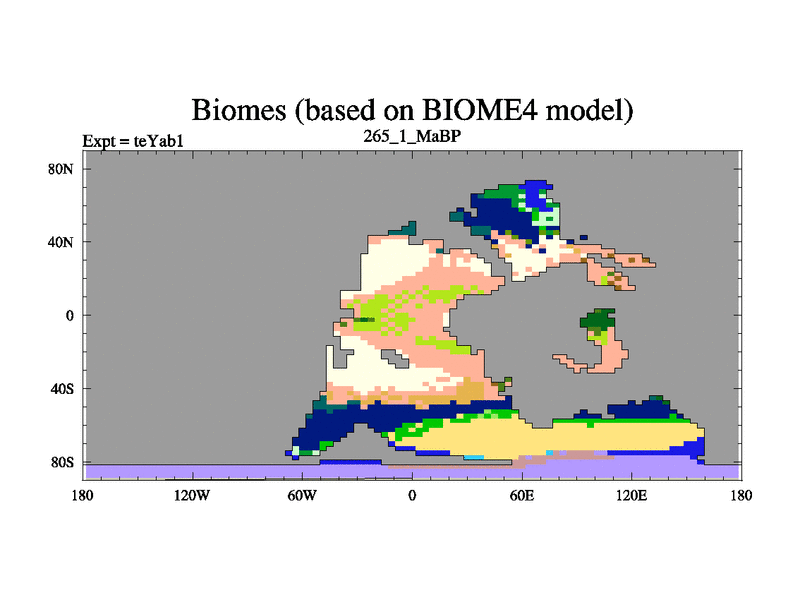 Biomes (based on BIOME4 model)

Expt = teYab1

265_1_MaBP

80N

40N

0

40S

80S

180

120W

60W

0

60E

120E

180